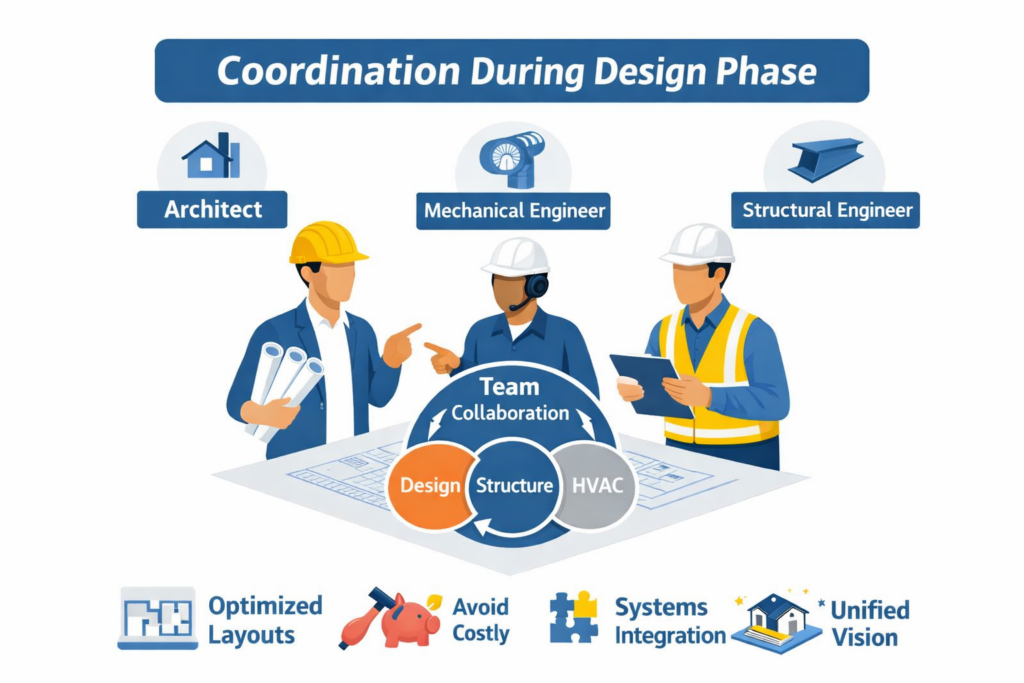 Coordination During Design Phase

Architect

Mechanical Engineer

Structural Engineer

Team Collaboration

Design

Structure

HVAC

Optimized Layouts

Avoid Costly

Systems Integration

Unified Vision